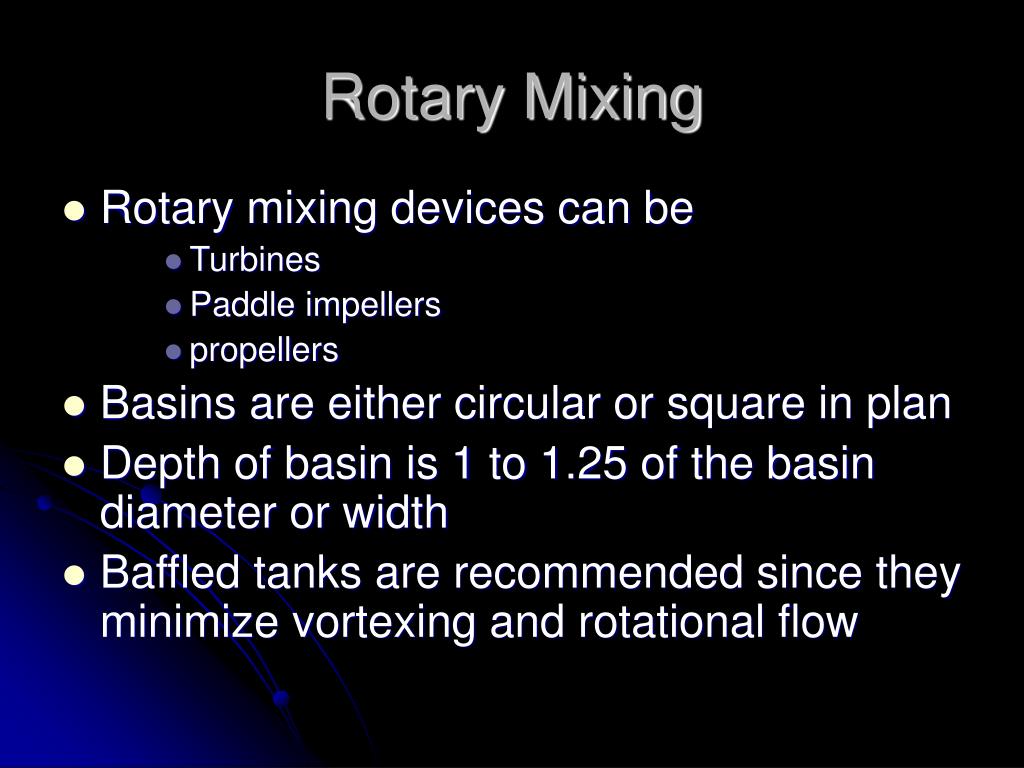 Rotary Mixing

- Rotary mixing devices can be
  - Turbines
  - Paddle impellers
  - propellers
- Basins are either circular or square in plan
- Depth of basin is 1 to 1.25 of the basin diameter or width
- Baffled tanks are recommended since they minimize vortexing and rotational flow